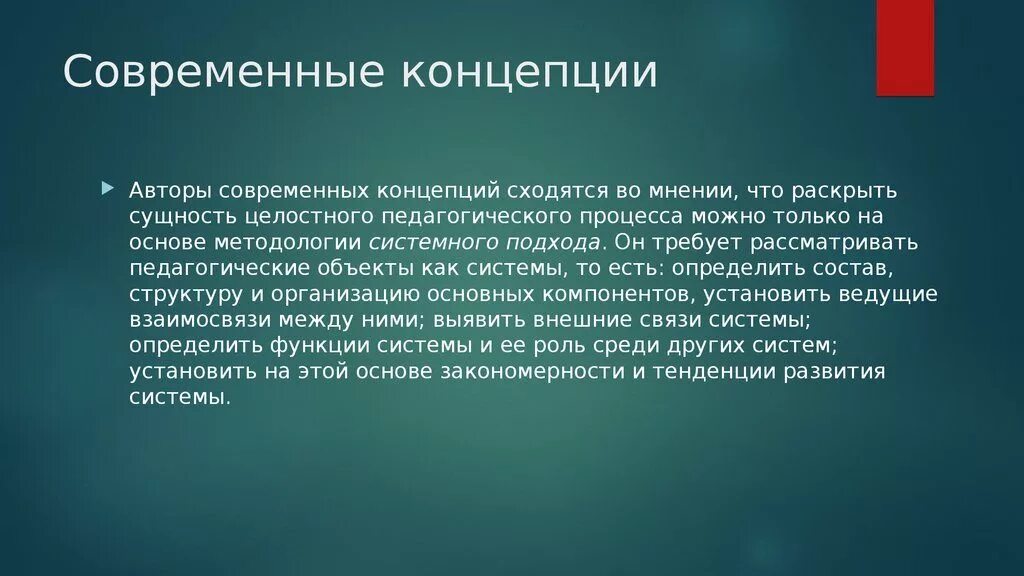 Современные концепции

Авторы современных концепций сходятся во мнении, что раскрыть сущность целостного педагогического процесса можно только на основе методологии системного подхода. Он требует рассматривать педагогические объекты как системы, то есть: определить состав, структуру и организацию основных компонентов, установить ведущие взаимосвязи между ними; выявить внешние связи системы; определить функции системы и ее роль среди других систем; установить на этой основе закономерности и тенденции развития системы.